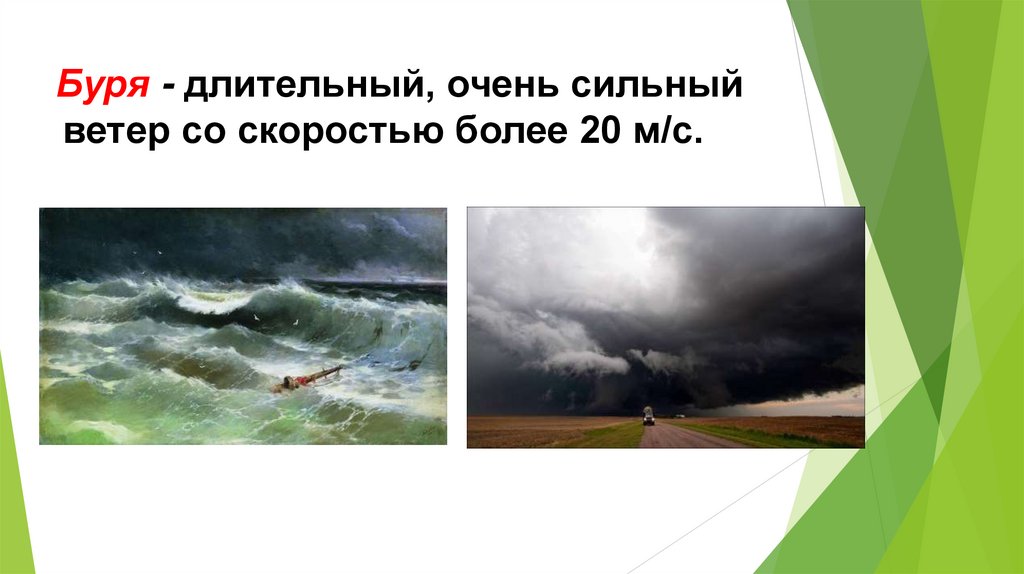 Буря - длительный, очень сильный ветер со скоростью более 20 м/с.